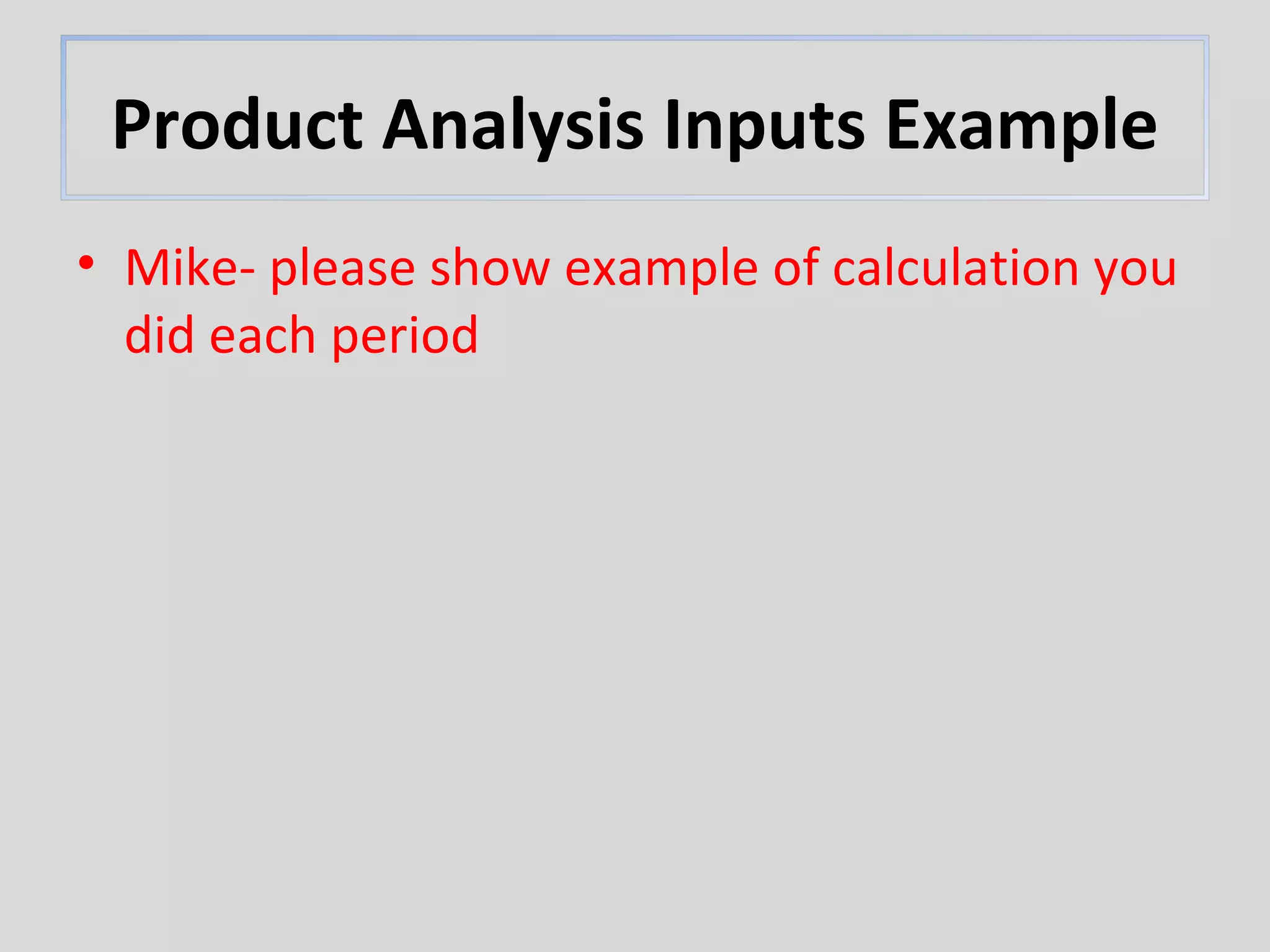 Product Analysis Inputs Example

• Mike- please show example of calculation you did each period